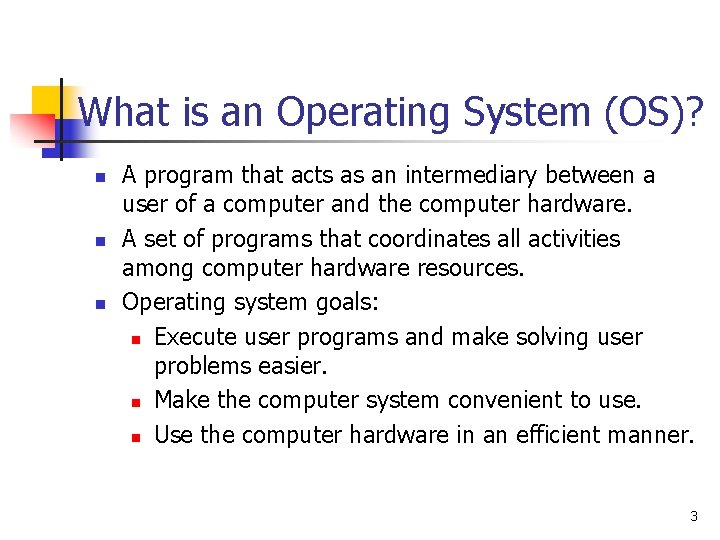 What is an Operating System (OS)?

- A program that acts as an intermediary between a user of a computer and the computer hardware.
- A set of programs that coordinates all activities among computer hardware resources.
- Operating system goals:
  - Execute user programs and make solving user problems easier.
  - Make the computer system convenient to use.
  - Use the computer hardware in an efficient manner.

3